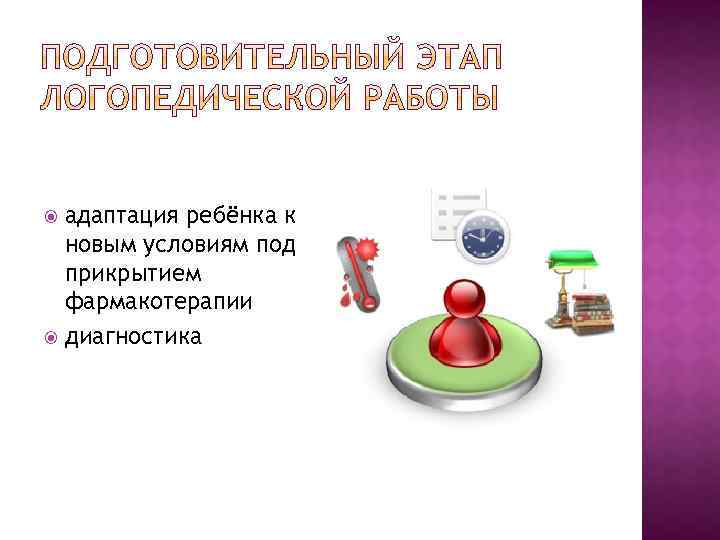 ПОДГОТОВИТЕЛЬНЫЙ ЭТАП ЛОГОПЕДИЧЕСКОЙ РАБОТЫ

адаптация ребёнка к новым условиям под прикрытием фармакотерапии

диагностика